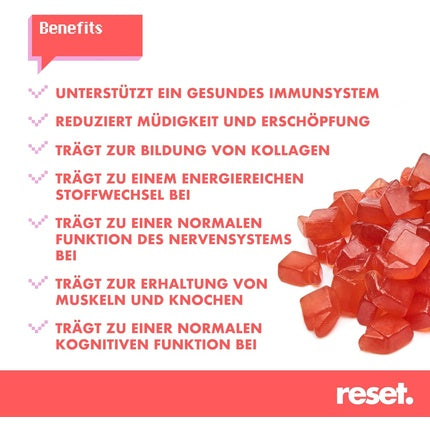 Benefits

UNTERSTÜTZT EIN GESUNDES IMMUNSYSTEM

REDUZIERT MÜDIGKEIT UND ERSCHÖPFUNG

TRÄGT ZUR BILDUNG VON KOLLAGEN

TRÄGT ZU EINEM ENERGIEREICHEN STOFFWECHSEL BEI

TRÄGT ZU EINER NORMALEN FUNKTION DES NERVENSYSTEMS BEI

TRÄGT ZUR ERHALTUNG VON MUSKELN UND KNOCHEN

TRÄGT ZU EINER NORMALEN KOGNITIVEN FUNKTION BEI

reset.